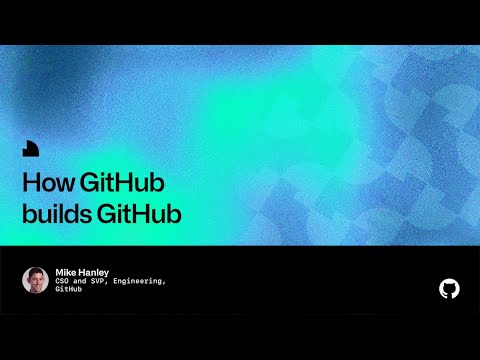 How GitHub builds GitHub

Mike Hanley
CSO and SVP, Engineering, GitHub